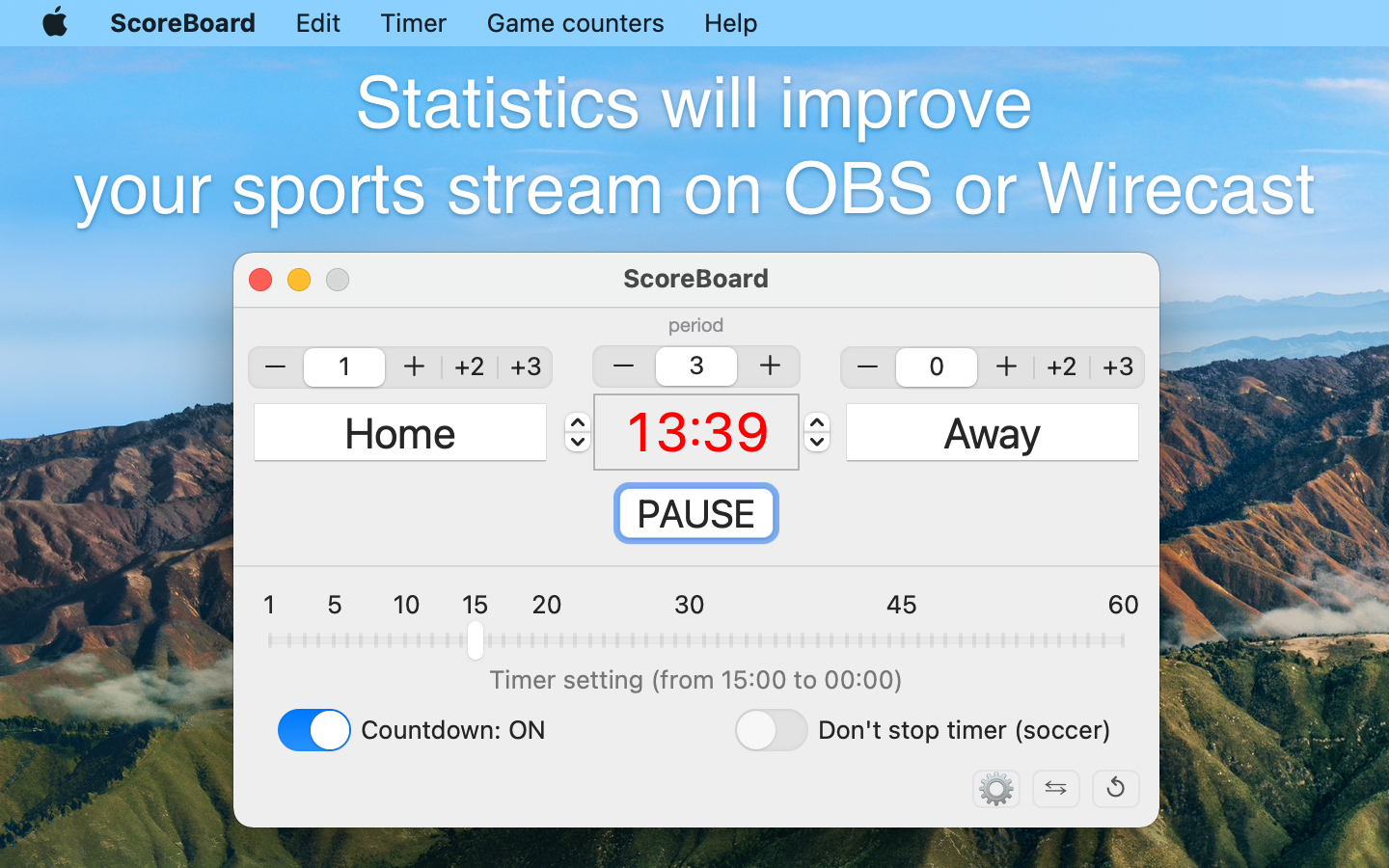 ScoreBoard Edit Timer Game counters Help

Statistics will improve
your sports stream on OBS or Wirecast

ScoreBoard

period

— 1 + +2 +3

— 3 +

— 0 + +2 +3

Home

13:39

Away

PAUSE

1 5 10 15 20 30 45 60

Timer setting (from 15:00 to 00:00)

Countdown: ON

Don't stop timer (soccer)